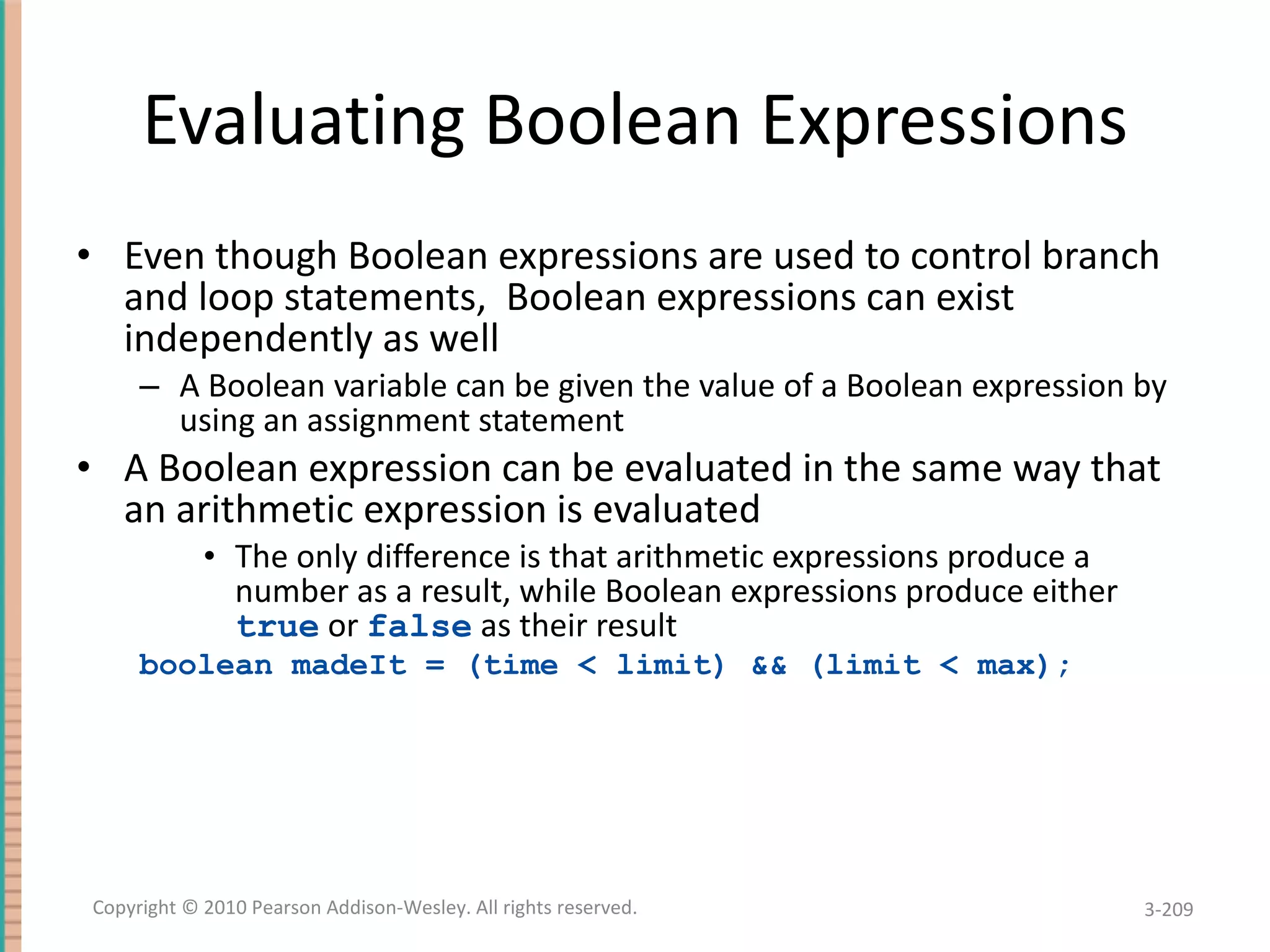 Evaluating Boolean Expressions

• Even though Boolean expressions are used to control branch and loop statements,  Boolean expressions can exist independently as well

– A Boolean variable can be given the value of a Boolean expression by using an assignment statement

• A Boolean expression can be evaluated in the same way that an arithmetic expression is evaluated

• The only difference is that arithmetic expressions produce a number as a result, while Boolean expressions produce either true or false as their result

boolean madeIt = (time < limit) && (limit < max);

Copyright © 2010 Pearson Addison-Wesley. All rights reserved.

3-209